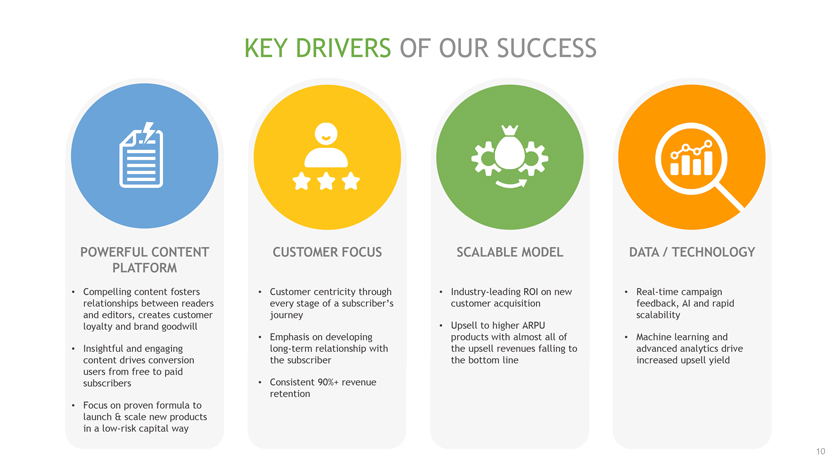 KEY DRIVERS OF OUR SUCCESS

POWERFUL CONTENT PLATFORM

• Compelling content fosters relationships between readers and editors, creates customer loyalty and brand goodwill

• Insightful and engaging content drives conversion users from free to paid subscribers

• Focus on proven formula to launch & scale new products in a low-risk capital way

CUSTOMER FOCUS

• Customer centricity through every stage of a subscriber's journey

• Emphasis on developing long-term relationship with the subscriber

• Consistent 90%+ revenue retention

SCALABLE MODEL

• Industry-leading ROI on new customer acquisition

• Upsell to higher ARPU products with almost all of the upsell revenues falling to the bottom line

DATA / TECHNOLOGY

• Real-time campaign feedback, AI and rapid scalability

• Machine learning and advanced analytics drive increased upsell yield

10